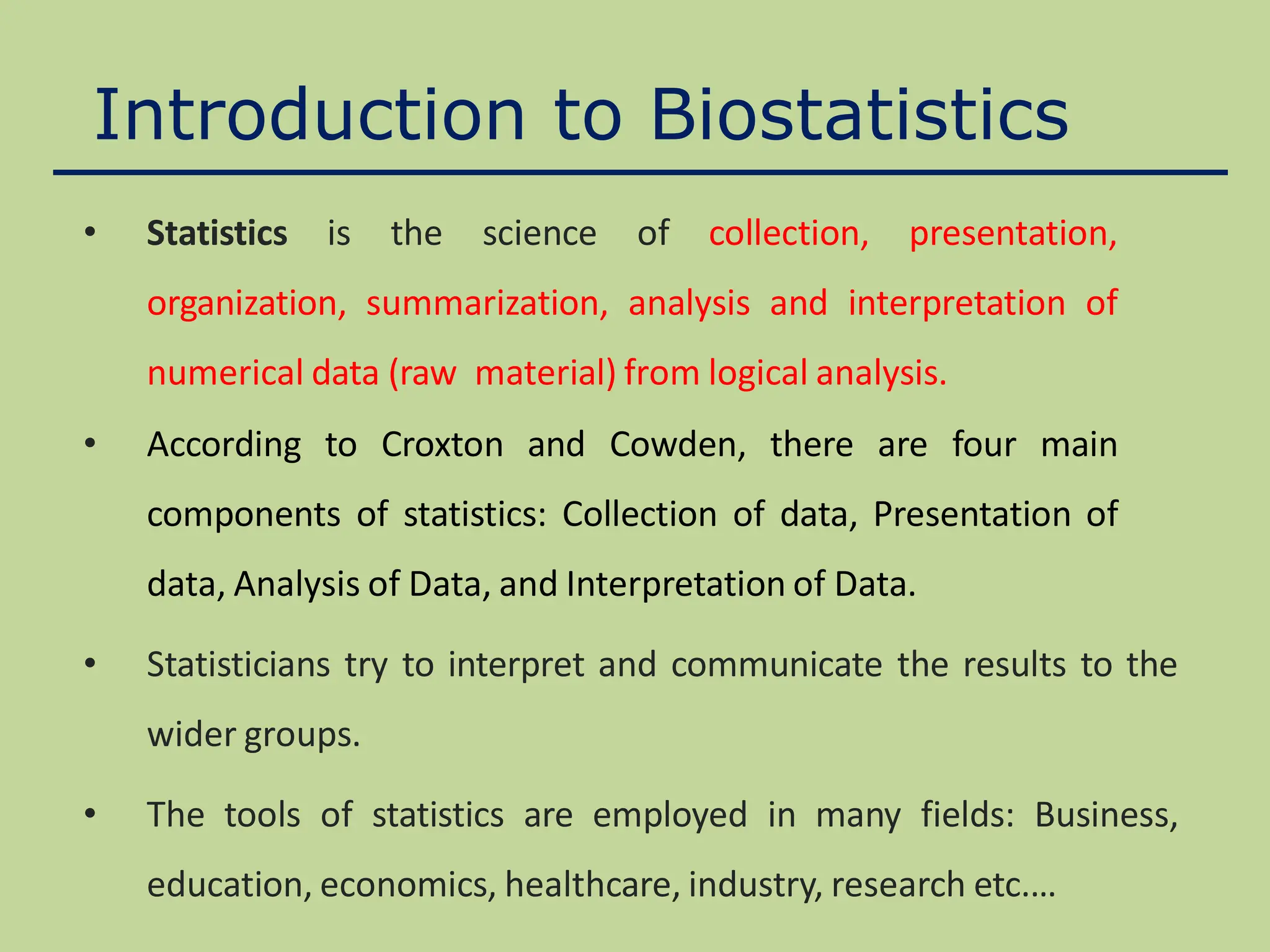 Introduction to Biostatistics

• Statistics is the science of collection, presentation, organization, summarization, analysis and interpretation of numerical data (raw material) from logical analysis.

• According to Croxton and Cowden, there are four main components of statistics: Collection of data, Presentation of data, Analysis of Data, and Interpretation of Data.

• Statisticians try to interpret and communicate the results to the wider groups.

• The tools of statistics are employed in many fields: Business, education, economics, healthcare, industry, research etc....